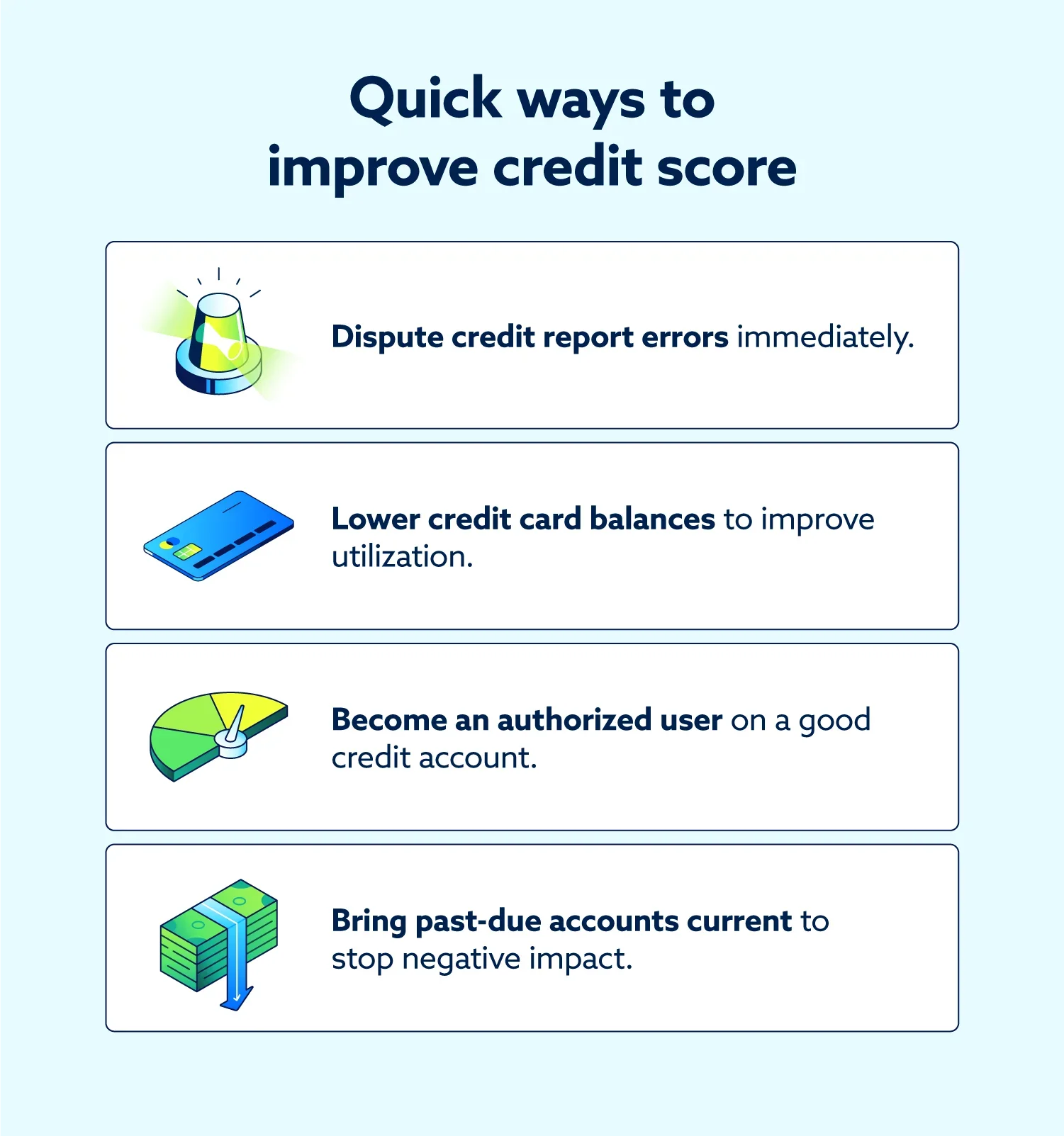 Quick ways to improve credit score

Dispute credit report errors immediately.

Lower credit card balances to improve utilization.

Become an authorized user on a good credit account.

Bring past-due accounts current to stop negative impact.